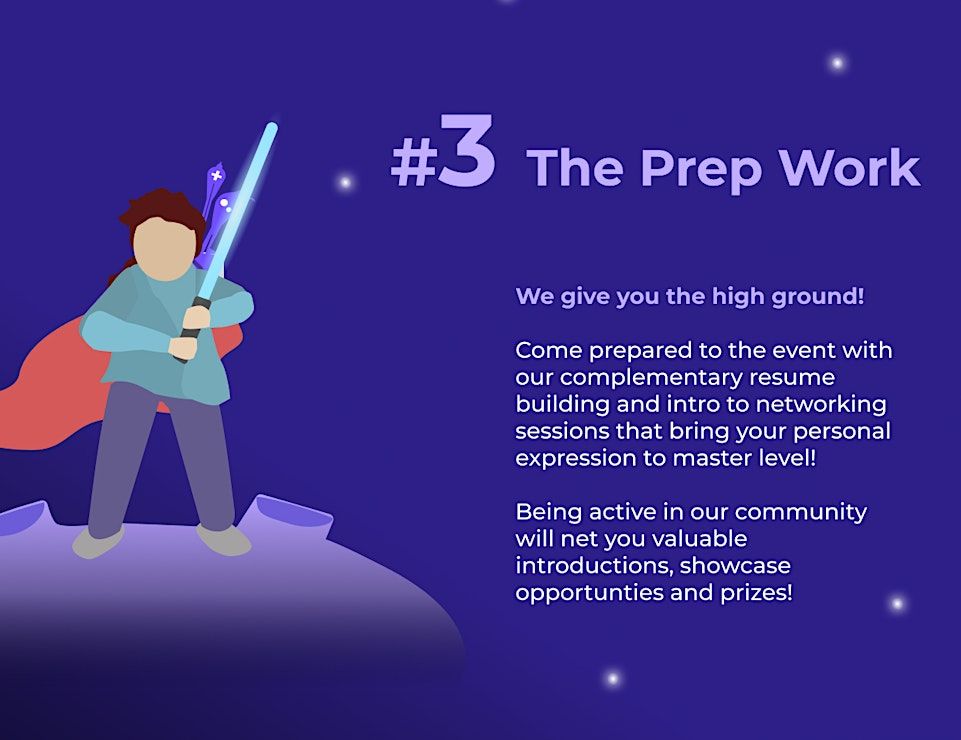 #3 The Prep Work

We give you the high ground!

Come prepared to the event with our complementary resume building and intro to networking sessions that bring your personal expression to master level!

Being active in our community will net you valuable introductions, showcase opportunties and prizes!